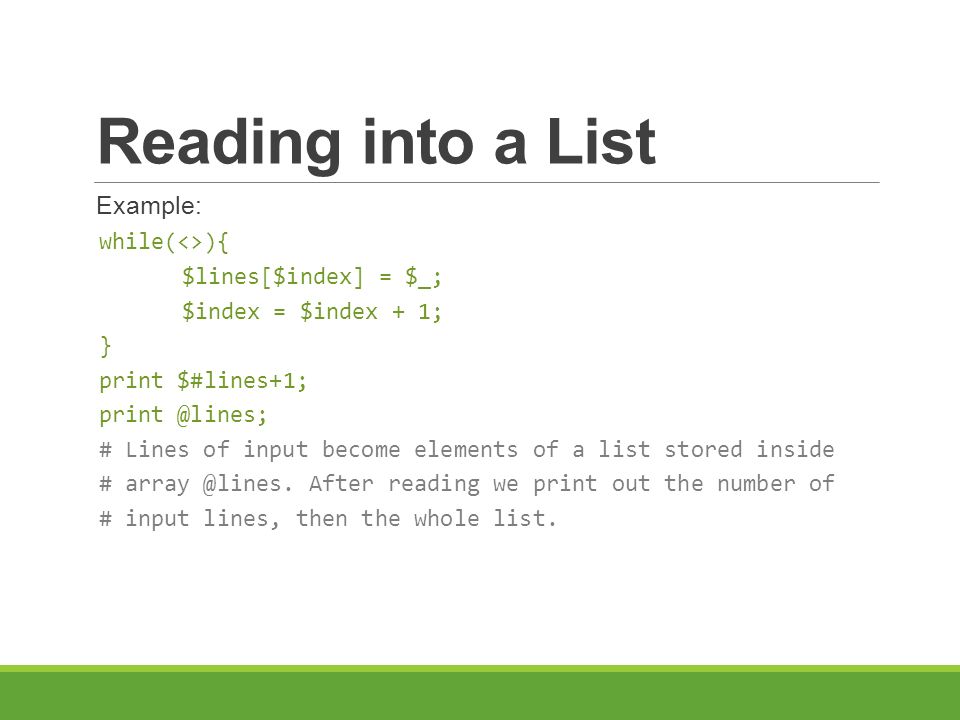 Reading into a List

Example:

while(<>){
	$lines[$index] = $_;
	$index = $index + 1;
}
print $#lines+1;
print @lines;
# Lines of input become elements of a list stored inside
# array @lines. After reading we print out the number of
# input lines, then the whole list.